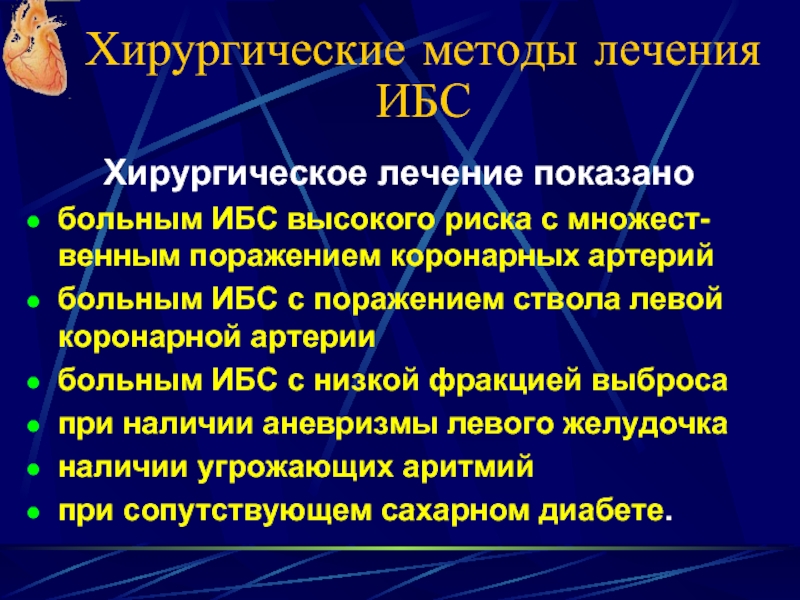 Хирургические методы лечения ИБС

Хирургическое лечение показано

- больным ИБС высокого риска с множественным поражением коронарных артерий
- больным ИБС с поражением ствола левой коронарной артерии
- больным ИБС с низкой фракцией выброса
- при наличии аневризмы левого желудочка
- наличии угрожающих аритмий
- при сопутствующем сахарном диабете.